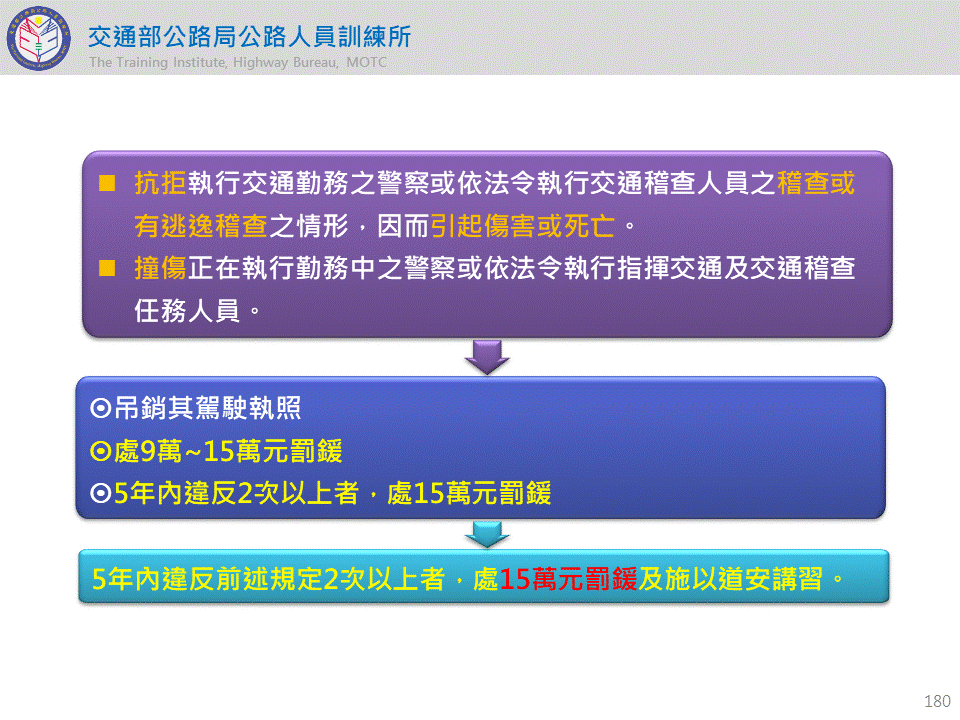 交通部公路局公路人員訓練所
The Training Institute, Highway Bureau, MOTC

■ 抗拒執行交通勤務之警察或依法令執行交通稽查人員之稽查或有逃逸稽查之情形，因而引起傷害或死亡。
■ 撞傷正在執行勤務中之警察或依法令執行指揮交通及交通稽查任務人員。

⊙吊銷其駕駛執照
⊙處9萬~15萬元罰鍰
⊙5年內違反2次以上者，處15萬元罰鍰

5年內違反前述規定2次以上者，處15萬元罰鍰及施以道安講習。

180